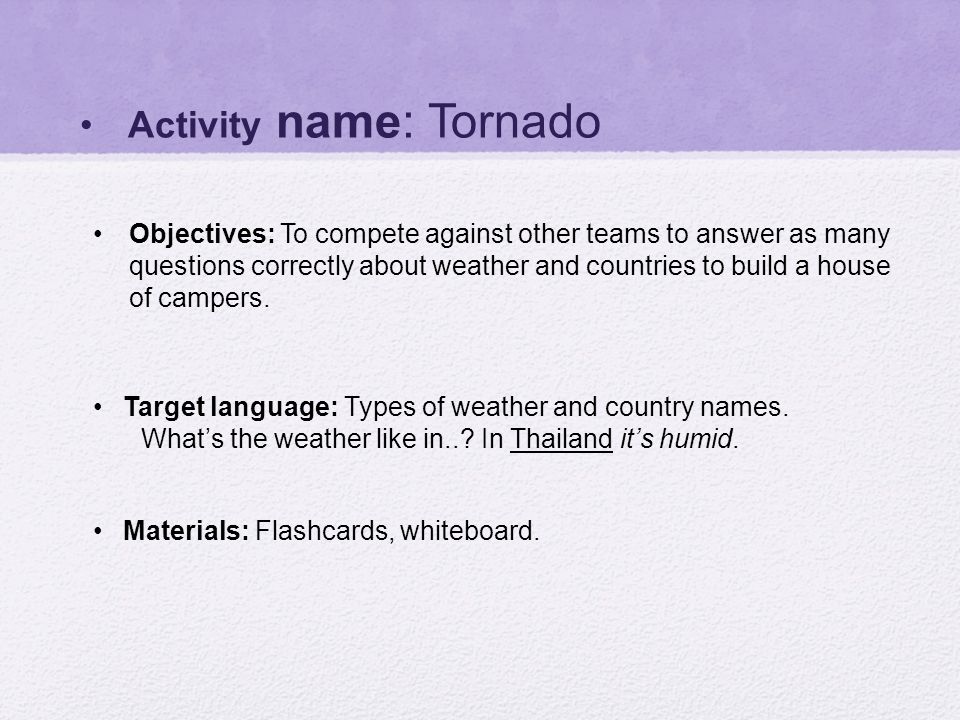 • Activity name: Tornado

• Objectives: To compete against other teams to answer as many questions correctly about weather and countries to build a house of campers.

• Target language: Types of weather and country names.
What's the weather like in..? In Thailand it's humid.

• Materials: Flashcards, whiteboard.